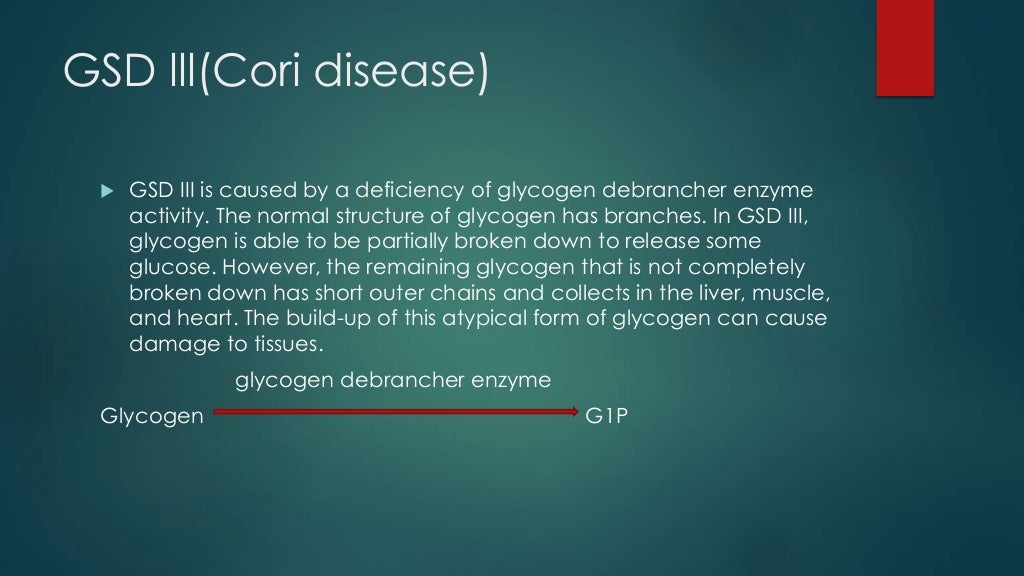 GSD III(Cori disease)

GSD III is caused by a deficiency of glycogen debrancher enzyme activity. The normal structure of glycogen has branches. In GSD III, glycogen is able to be partially broken down to release some glucose. However, the remaining glycogen that is not completely broken down has short outer chains and collects in the liver, muscle, and heart. The build-up of this atypical form of glycogen can cause damage to tissues.

glycogen debrancher enzyme

Glycogen G1P